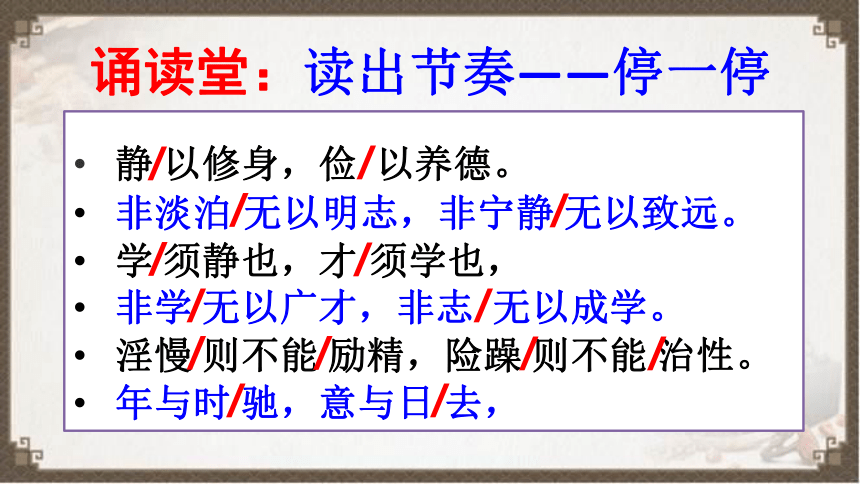 诵读堂：读出节奏——停一停

• 静/以修身，俭/以养德。
• 非淡泊/无以明志，非宁静/无以致远。
• 学/须静也，才/须学也，
• 非学/无以广才，非志/无以成学。
• 淫慢/则不能/励精，险躁/则不能/治性。
• 年与时/驰，意与日/去，